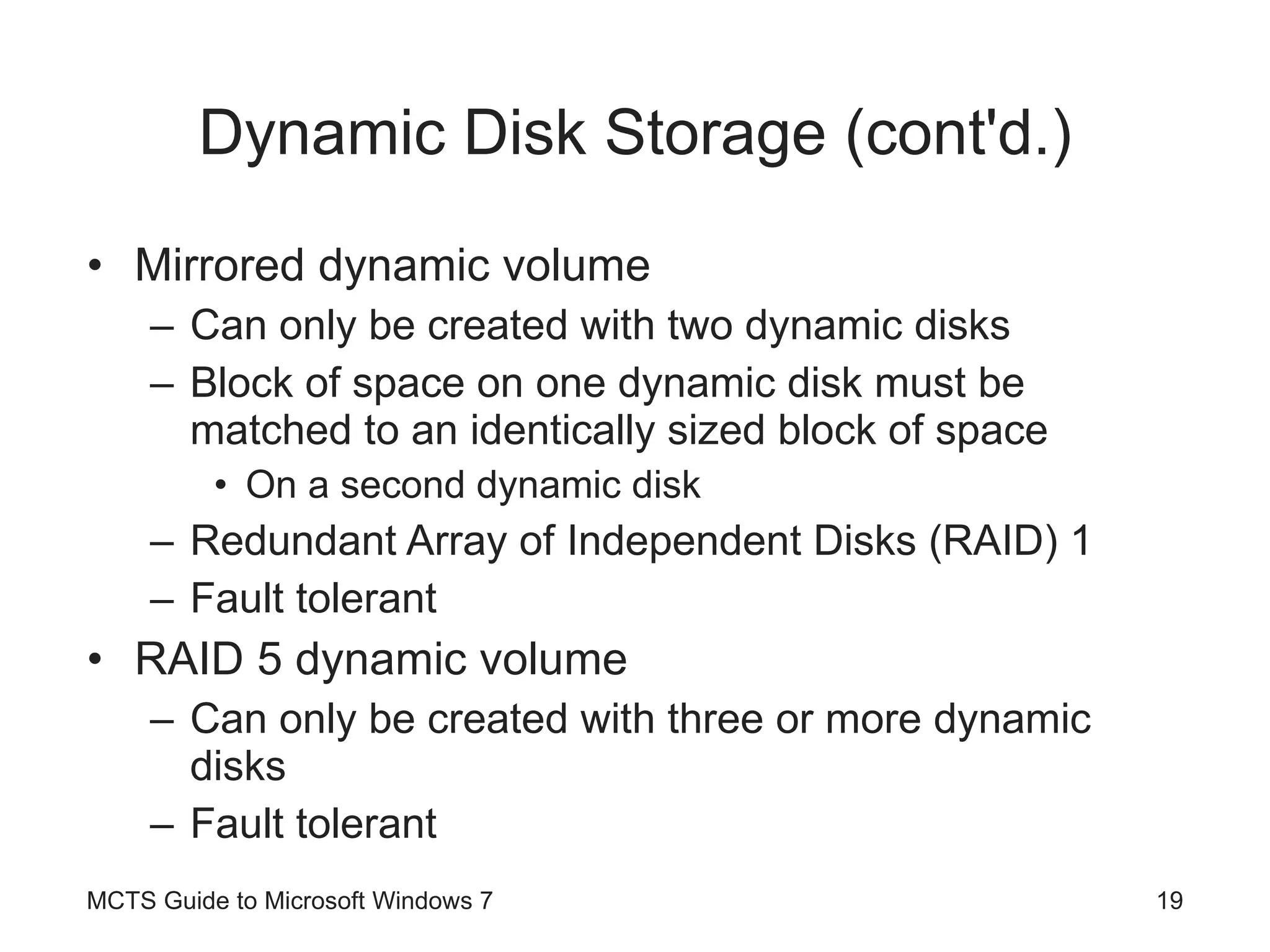 Dynamic Disk Storage (cont'd.)

• Mirrored dynamic volume
  – Can only be created with two dynamic disks
  – Block of space on one dynamic disk must be matched to an identically sized block of space
    • On a second dynamic disk
  – Redundant Array of Independent Disks (RAID) 1
  – Fault tolerant
• RAID 5 dynamic volume
  – Can only be created with three or more dynamic disks
  – Fault tolerant

MCTS Guide to Microsoft Windows 7

19